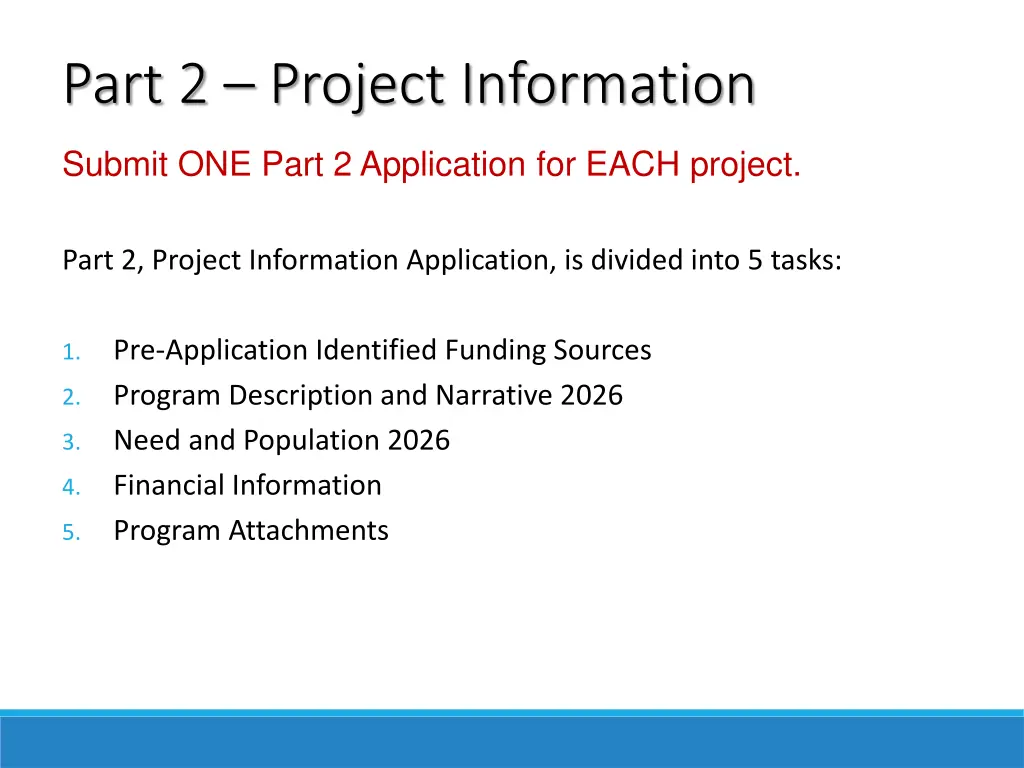 Part 2 – Project Information

Submit ONE Part 2 Application for EACH project.

Part 2, Project Information Application, is divided into 5 tasks:

1. Pre-Application Identified Funding Sources
2. Program Description and Narrative 2026
3. Need and Population 2026
4. Financial Information
5. Program Attachments